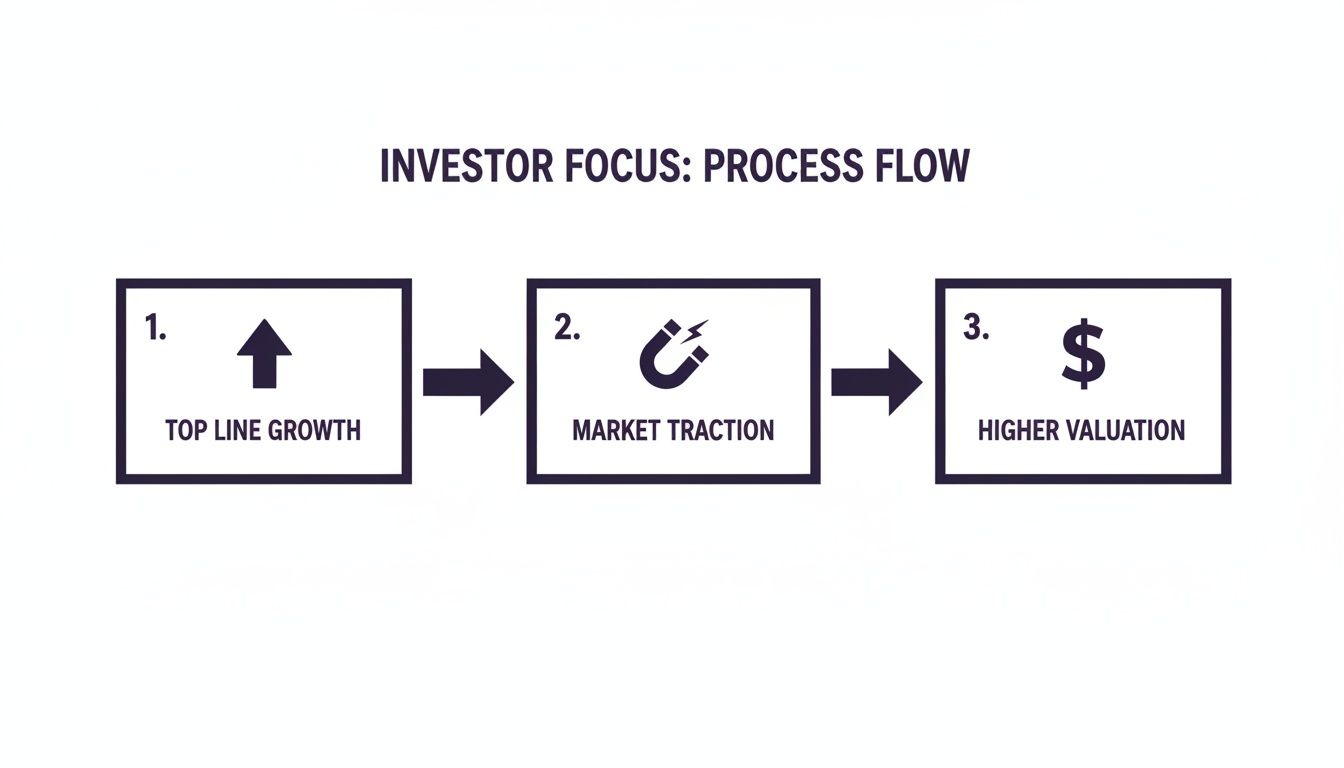 INVESTOR FOCUS: PROCESS FLOW

1.
TOP LINE GROWTH

2.
MARKET TRACTION

3.
$
HIGHER VALUATION